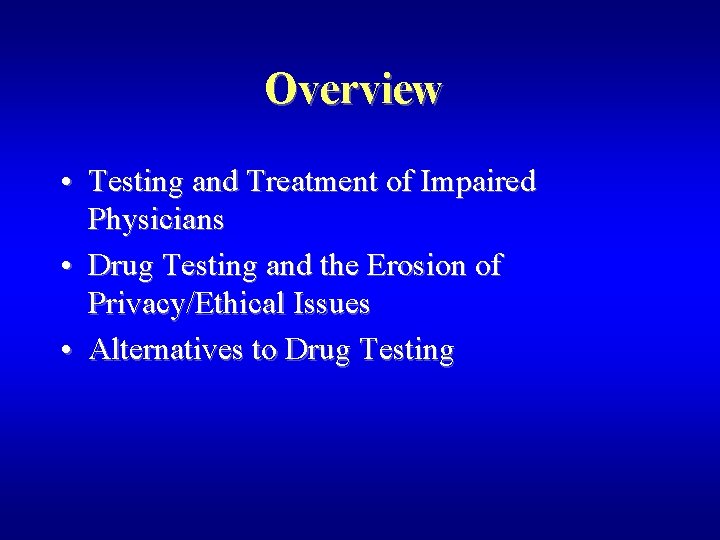 Overview

• Testing and Treatment of Impaired Physicians
• Drug Testing and the Erosion of Privacy/Ethical Issues
• Alternatives to Drug Testing